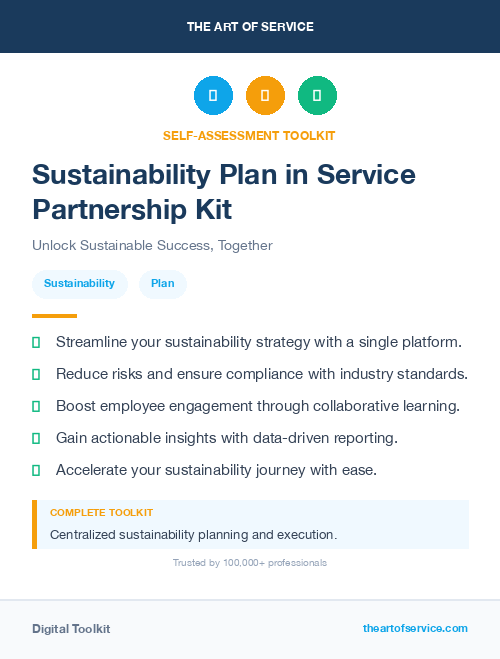 THE ART OF SERVICE

SELF-ASSESSMENT TOOLKIT

Sustainability Plan in Service Partnership Kit

Unlock Sustainable Success, Together

Sustainability

Plan

Streamline your sustainability strategy with a single platform.

Reduce risks and ensure compliance with industry standards.

Boost employee engagement through collaborative learning.

Gain actionable insights with data-driven reporting.

Accelerate your sustainability journey with ease.

COMPLETE TOOLKIT

Centralized sustainability planning and execution.

Trusted by 100,000+ professionals

Digital Toolkit

theartofservice.com